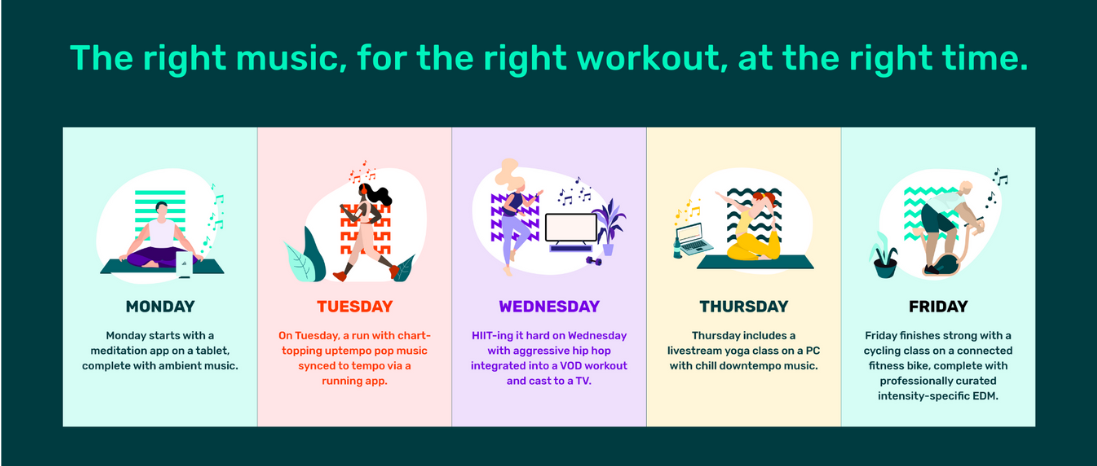 The right music, for the right workout, at the right time.

MONDAY

Monday starts with a meditation app on a tablet, complete with ambient music.

TUESDAY

On Tuesday, a run with chart-topping uptempo pop music synced to tempo via a running app.

WEDNESDAY

HIIT-ing it hard on Wednesday with aggressive hip hop integrated into a VOD workout and cast to a TV.

THURSDAY

Thursday includes a livestream yoga class on a PC with chill downtempo music.

FRIDAY

Friday finishes strong with a cycling class on a connected fitness bike, complete with professionally curated intensity-specific EDM.